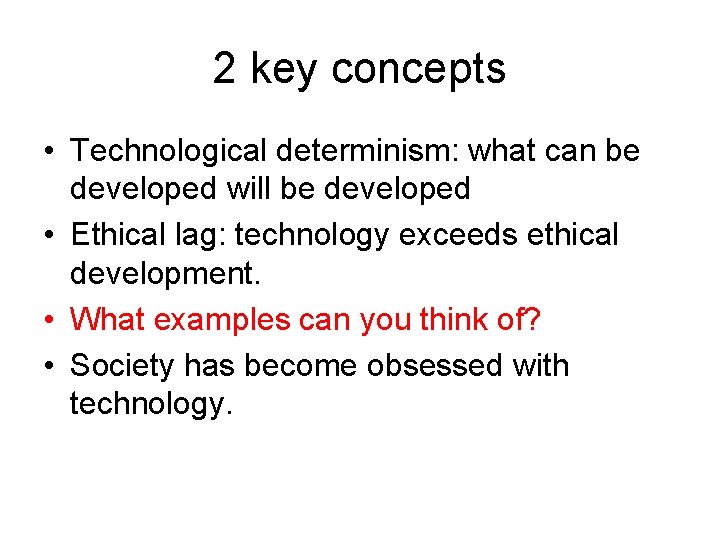 2 key concepts

• Technological determinism: what can be developed will be developed
• Ethical lag: technology exceeds ethical development.
• What examples can you think of?
• Society has become obsessed with technology.